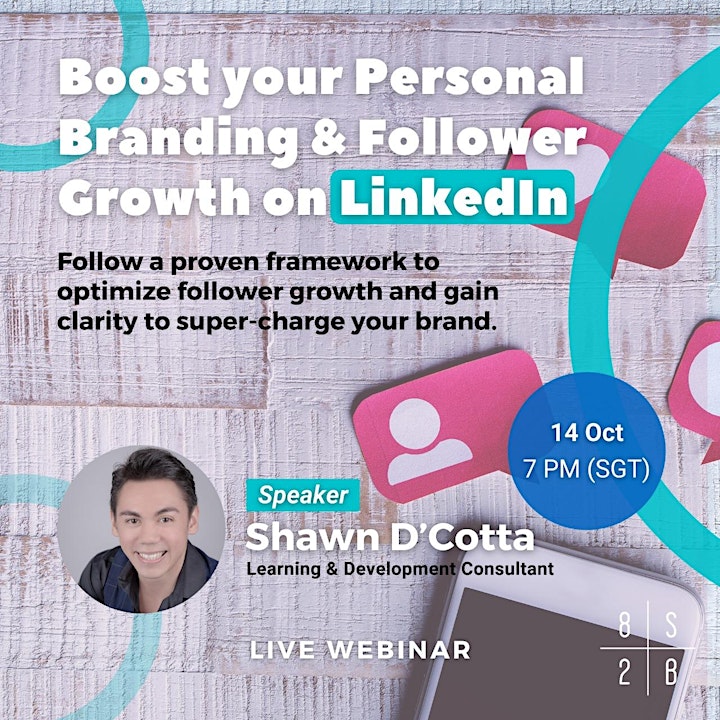 Boost your Personal Branding & Follower Growth on LinkedIn

Follow a proven framework to optimize follower growth and gain clarity to super-charge your brand.

14 Oct
7 PM (SGT)

Speaker
Shawn D'Cotta
Learning & Development Consultant

LIVE WEBINAR

8 S
2 B